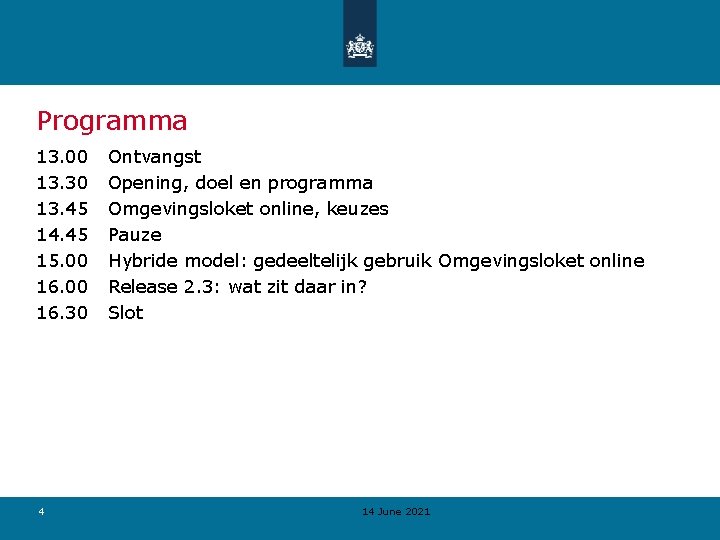 Programma

13.00 Ontvangst
13.30 Opening, doel en programma
13.45 Omgevingsloket online, keuzes
14.45 Pauze
15.00 Hybride model: gedeeltelijk gebruik Omgevingsloket online
16.00 Release 2.3: wat zit daar in?
16.30 Slot

4

14 June 2021